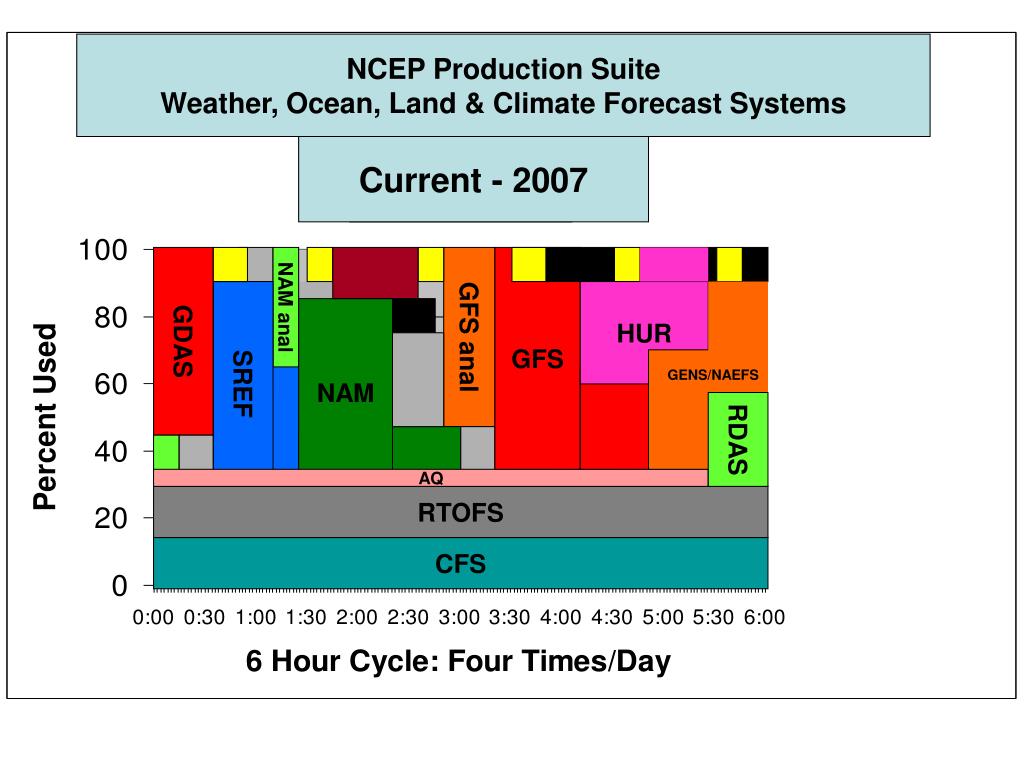 NCEP Production Suite
Weather, Ocean, Land & Climate Forecast Systems

Current - 2007

Percent Used

100
80
60
40
20
0

GDAS
SREF
NAM anal
NAM
GFS anal
GFS
HUR
GENS/NAEFS
RDAS
AQ
RTOFS
CFS

0:00 0:30 1:00 1:30 2:00 2:30 3:00 3:30 4:00 4:30 5:00 5:30 6:00

6 Hour Cycle: Four Times/Day